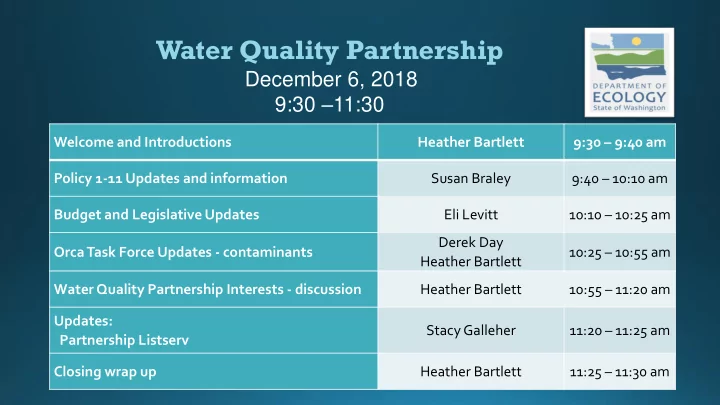 Water Quality Partnership
December 6, 2018
9:30 –11:30

DEPARTMENT OF ECOLOGY State of Washington

| Welcome and Introductions | Heather Bartlett | 9:30 – 9:40 am |
|---|---|---|
| Policy 1-11 Updates and information | Susan Braley | 9:40 – 10:10 am |
| Budget and Legislative Updates | Eli Levitt | 10:10 – 10:25 am |
| Orca Task Force Updates - contaminants | Derek Day Heather Bartlett | 10:25 – 10:55 am |
| Water Quality Partnership Interests - discussion | Heather Bartlett | 10:55 – 11:20 am |
| Updates: Partnership Listserv | Stacy Galleher | 11:20 – 11:25 am |
| Closing wrap up | Heather Bartlett | 11:25 – 11:30 am |